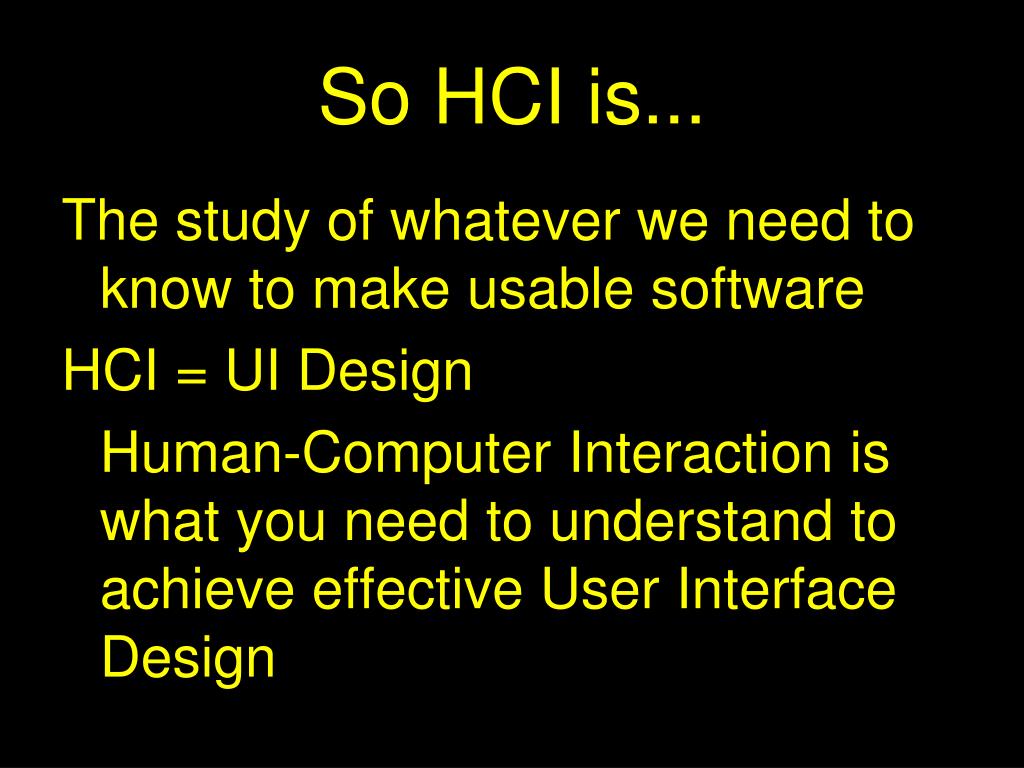 So HCI is...

The study of whatever we need to know to make usable software

HCI = UI Design

Human-Computer Interaction is what you need to understand to achieve effective User Interface Design